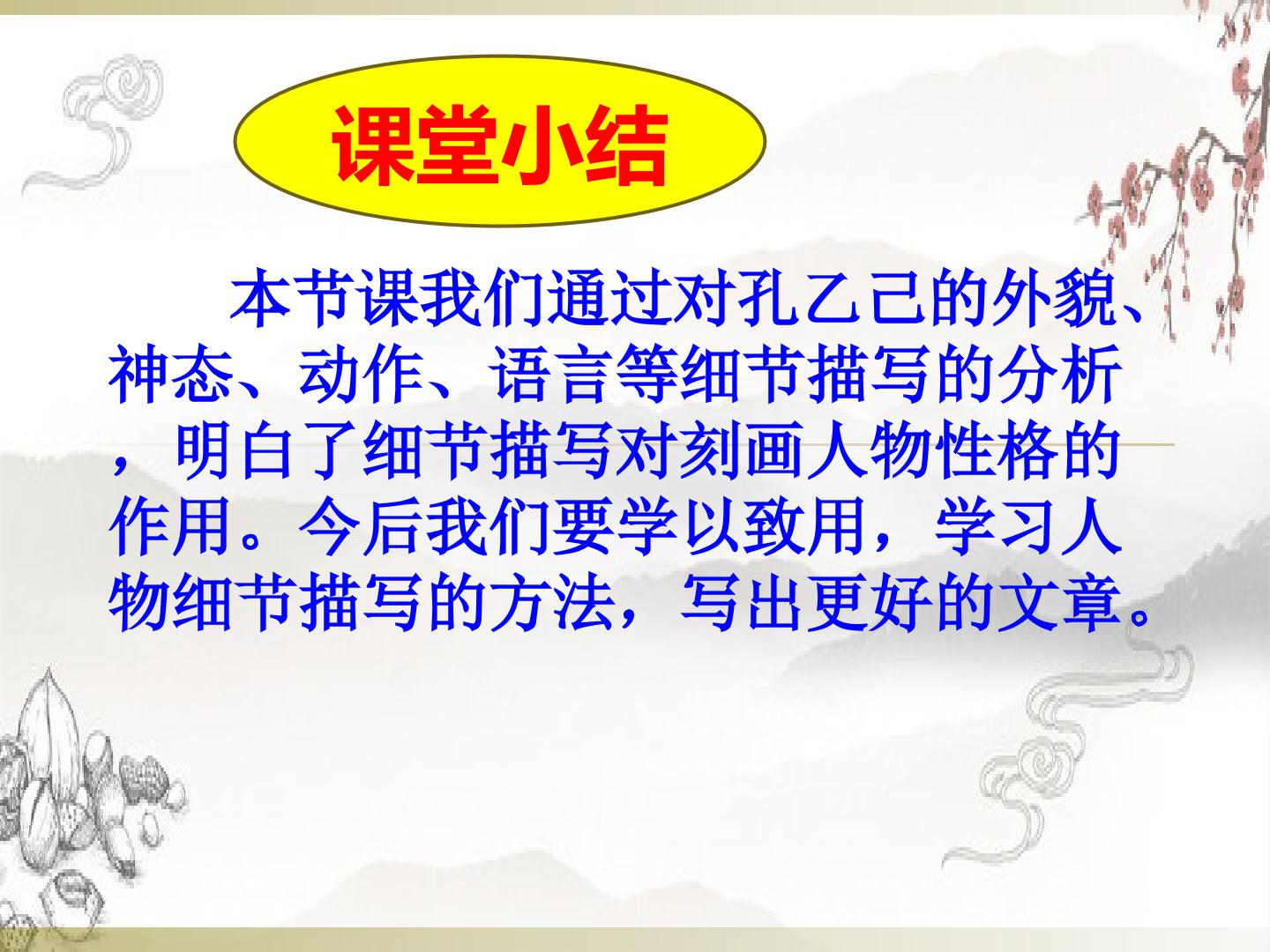 课堂小结

本节课我们通过对孔乙己的外貌、神态、动作、语言等细节描写的分析，明白了细节描写对刻画人物性格的作用。今后我们要学以致用，学习人物细节描写的方法，写出更好的文章。